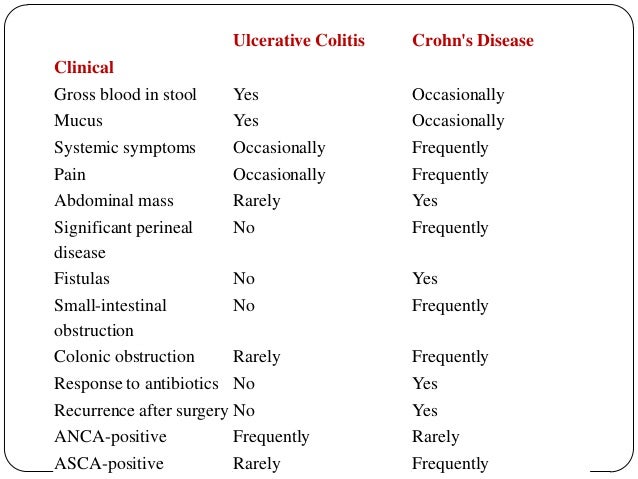 |  | Ulcerative Colitis | Crohn's Disease |
|---|---|---|
| Clinical |  |  |
| Gross blood in stool | Yes | Occasionally |
| Mucus | Yes | Occasionally |
| Systemic symptoms | Occasionally | Frequently |
| Pain | Occasionally | Frequently |
| Abdominal mass | Rarely | Yes |
| Significant perineal disease | No | Frequently |
| Fistulas | No | Yes |
| Small-intestinal obstruction | No | Frequently |
| Colonic obstruction | Rarely | Frequently |
| Response to antibiotics | No | Yes |
| Recurrence after surgery | No | Yes |
| ANCA-positive | Frequently | Rarely |
| ASCA-positive | Rarely | Frequently |